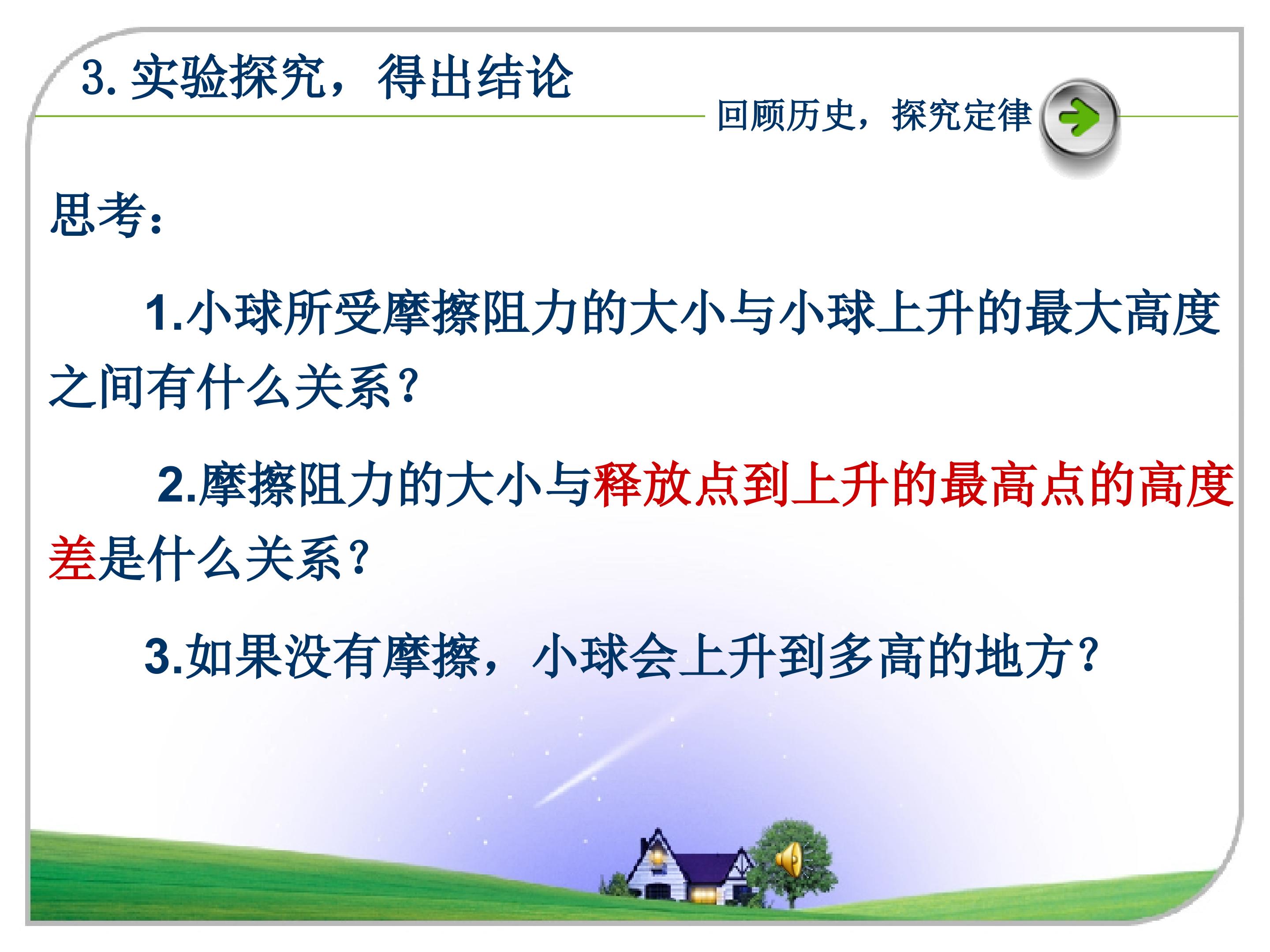 3. 实验探究，得出结论

回顾历史，探究定律

思考：

1.小球所受摩擦阻力的大小与小球上升的最大高度之间有什么关系？

2.摩擦阻力的大小与释放点到上升的最高点的高度差是什么关系？

3.如果没有摩擦，小球会上升到多高的地方？